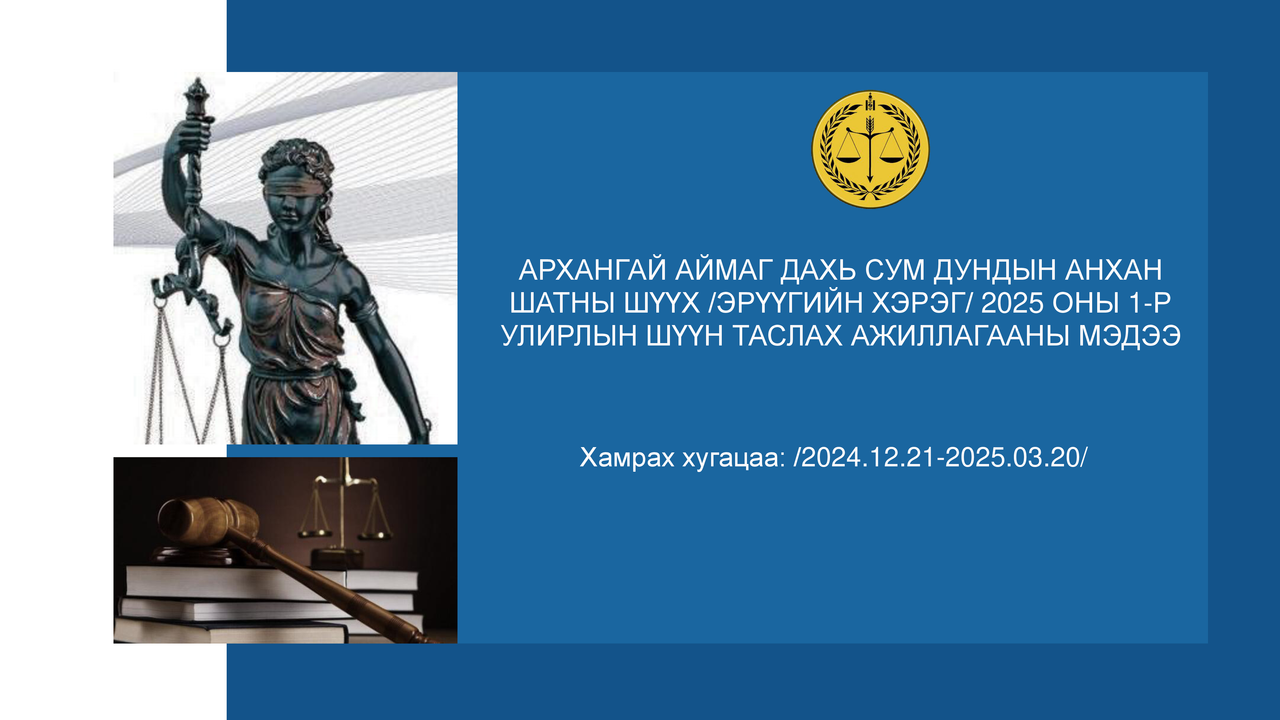 АРХАНГАЙ АЙМАГ ДАХЬ СУМ ДУНДЫН АНХАН ШАТНЫ ШҮҮХ /ЭРҮҮГИЙН ХЭРЭГ/ 2025 ОНЫ 1-Р УЛИРЛЫН ШҮҮН ТАСЛАХ АЖИЛЛАГААНЫ МЭДЭЭ

Хамрах хугацаа: /2024.12.21-2025.03.20/